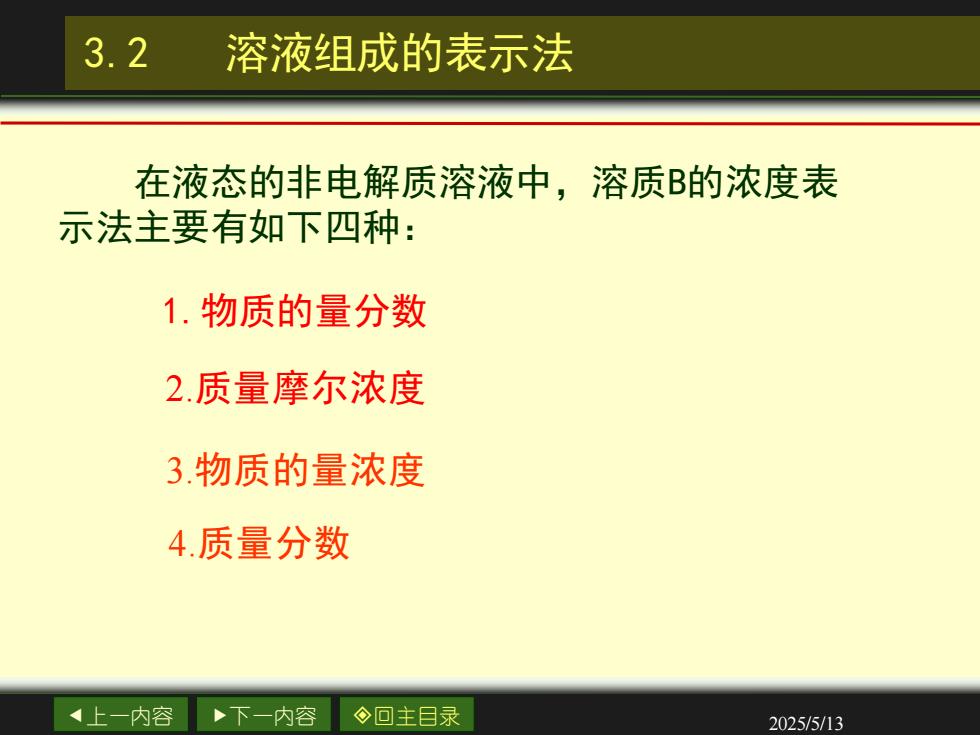 3.2　溶液组成的表示法

在液态的非电解质溶液中，溶质B的浓度表示法主要有如下四种：

1. 物质的量分数

2.质量摩尔浓度

3.物质的量浓度

4.质量分数

◀上一内容　▶下一内容　◈回主目录

2025/5/13